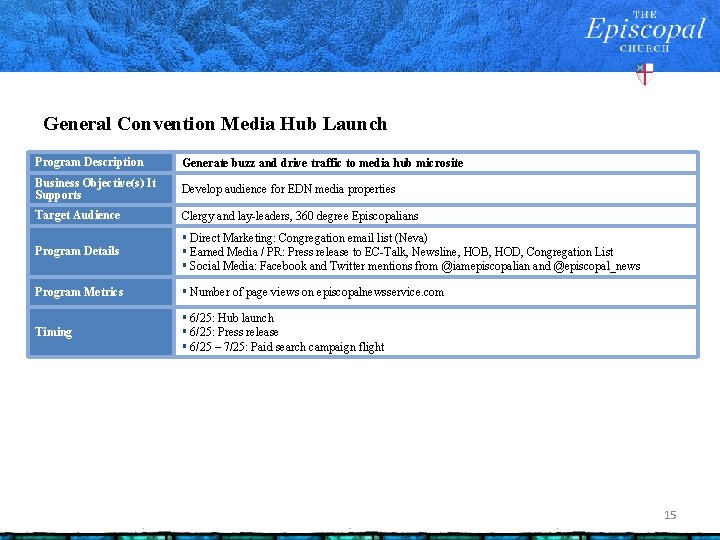 THE Episcopal CHURCH

General Convention Media Hub Launch

| Program Description | Generate buzz and drive traffic to media hub microsite |
|---|---|
| Business Objective(s) It Supports | Develop audience for EDN media properties |
| Target Audience | Clergy and lay-leaders, 360 degree Episcopalians |
| Program Details | ▪ Direct Marketing: Congregation email list (Neva) ▪ Earned Media / PR: Press release to EC-Talk, Newsline, HOB, HOD, Congregation List ▪ Social Media: Facebook and Twitter mentions from @iamepiscopalian and @episcopal_news |
| Program Metrics | ▪ Number of page views on episcopalnewsservice.com |
| Timing | ▪ 6/25: Hub launch ▪ 6/25: Press release ▪ 6/25 – 7/25: Paid search campaign flight |

15